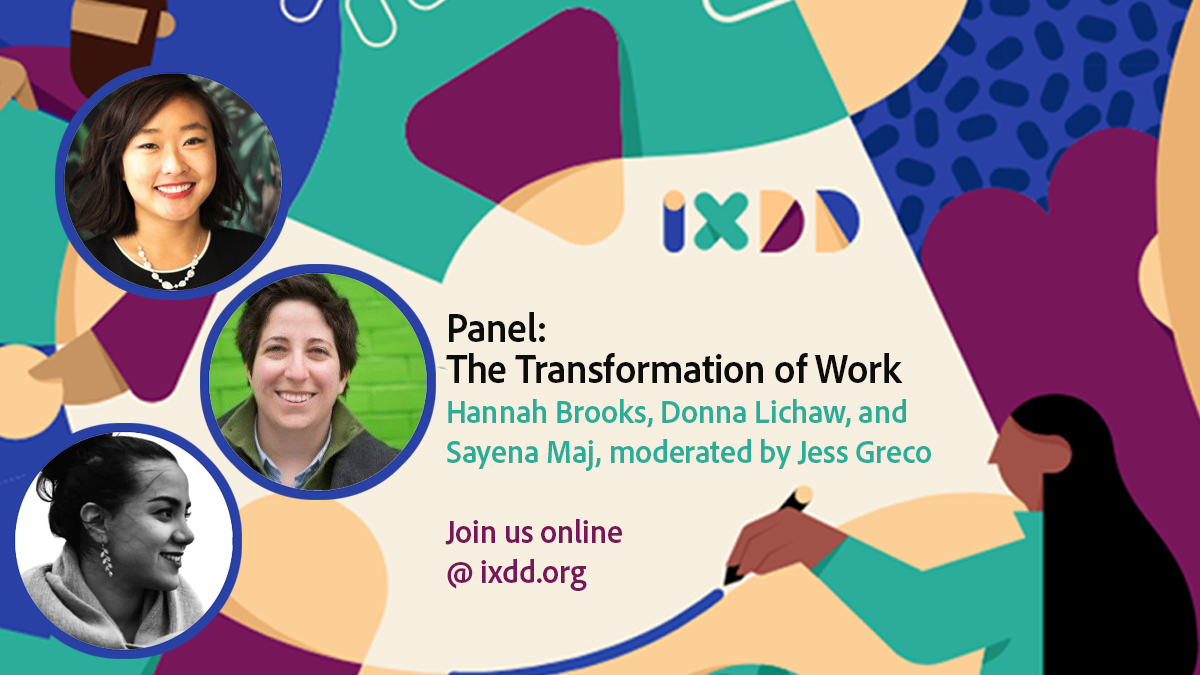 IXDD

Panel:
The Transformation of Work

Hannah Brooks, Donna Lichaw, and Sayena Maj, moderated by Jess Greco

Join us online
@ ixdd.org